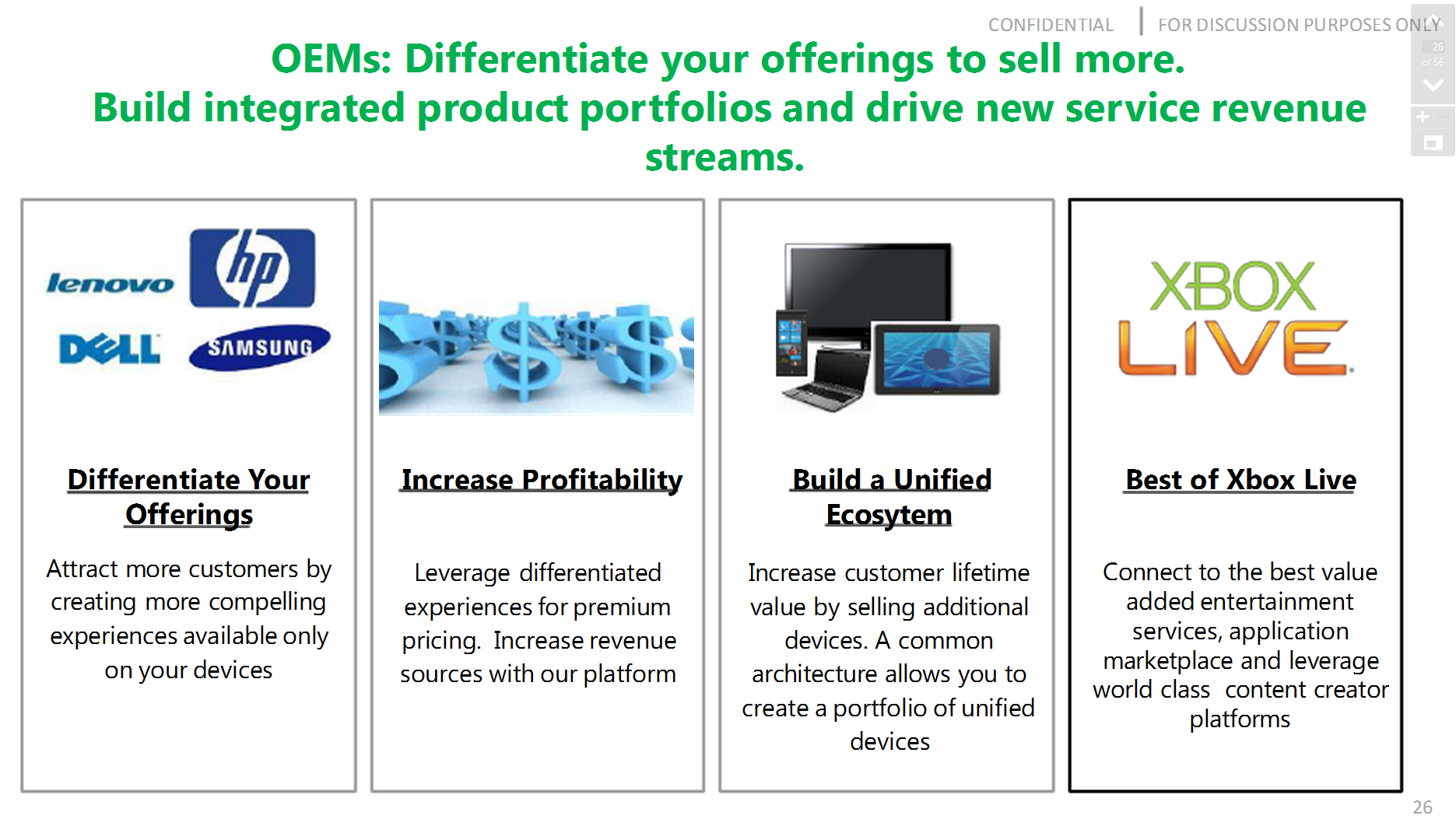 CONFIDENTIAL | FOR DISCUSSION PURPOSES ONLY

26 of 56

OEMs: Differentiate your offerings to sell more. Build integrated product portfolios and drive new service revenue streams.

lenovo hp DELL SAMSUNG

Differentiate Your Offerings

Attract more customers by creating more compelling experiences available only on your devices

Increase Profitability

Leverage differentiated experiences for premium pricing. Increase revenue sources with our platform

Build a Unified Ecosytem

Increase customer lifetime value by selling additional devices. A common architecture allows you to create a portfolio of unified devices

XBOX LIVE

Best of Xbox Live

Connect to the best value added entertainment services, application marketplace and leverage world class content creator platforms

26